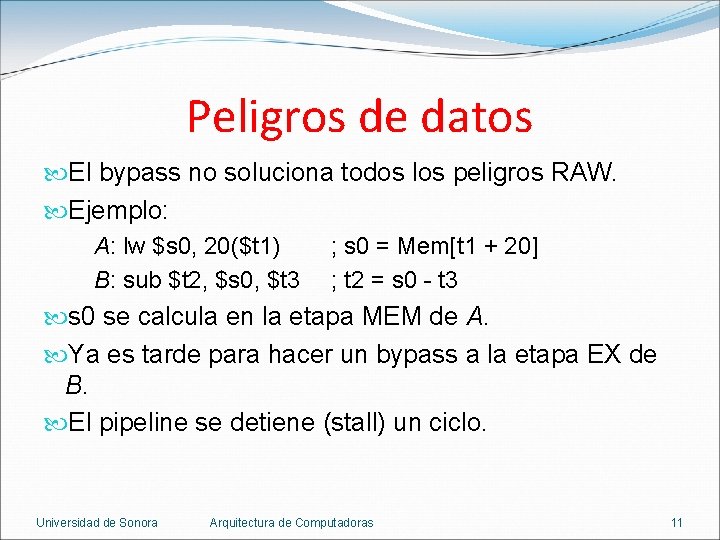 Peligros de datos

El bypass no soluciona todos los peligros RAW.

Ejemplo:

A: lw \$s0, 20(\$t1) ; s0 = Mem[t1 + 20]

B: sub \$t2, \$s0, \$t3 ; t2 = s0 - t3

s0 se calcula en la etapa MEM de A.

Ya es tarde para hacer un bypass a la etapa EX de B.

El pipeline se detiene (stall) un ciclo.

Universidad de Sonora Arquitectura de Computadoras 11